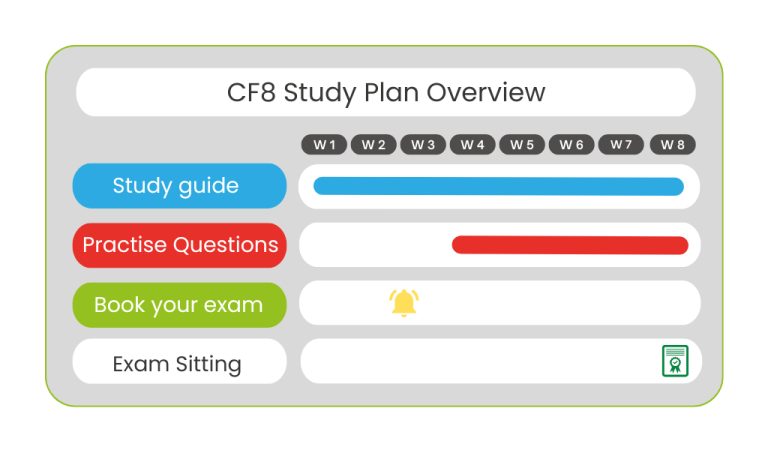 CF8 Study Plan Overview

W 1 W 2 W 3 W 4 W 5 W 6 W 7 W 8

Study guide

Practise Questions

Book your exam

Exam Sitting